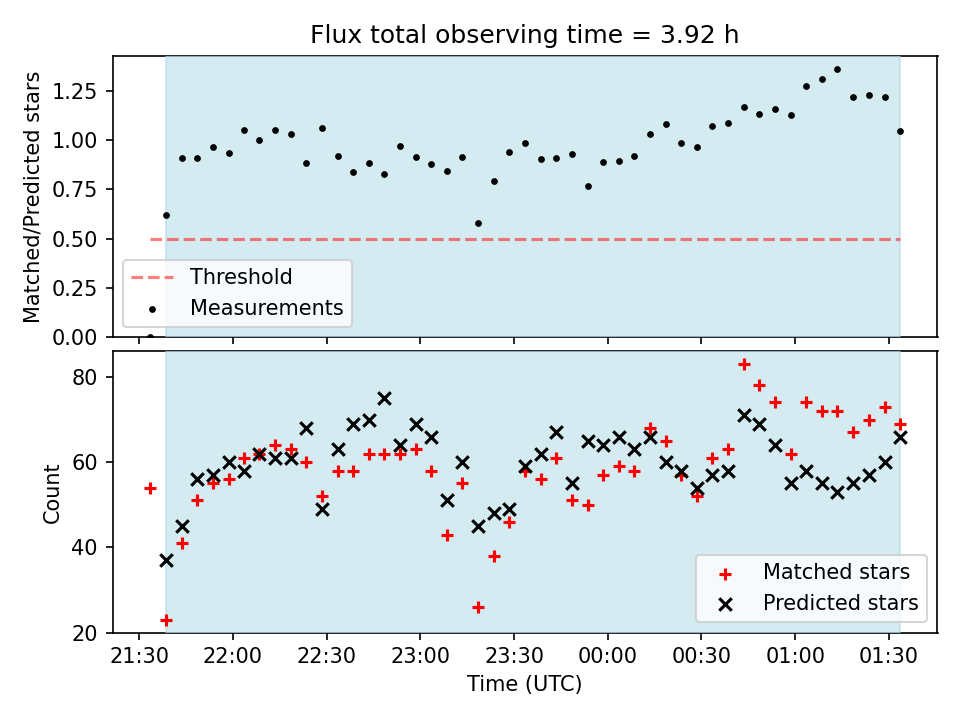 Flux total observing time = 3.92 h

Matched/Predicted stars

1.25
1.00
0.75
0.50
0.25
0.00

Threshold
Measurements

Count

80
60
40
20

Matched stars
Predicted stars

21:30 22:00 22:30 23:00 23:30 00:00 00:30 01:00 01:30

Time (UTC)